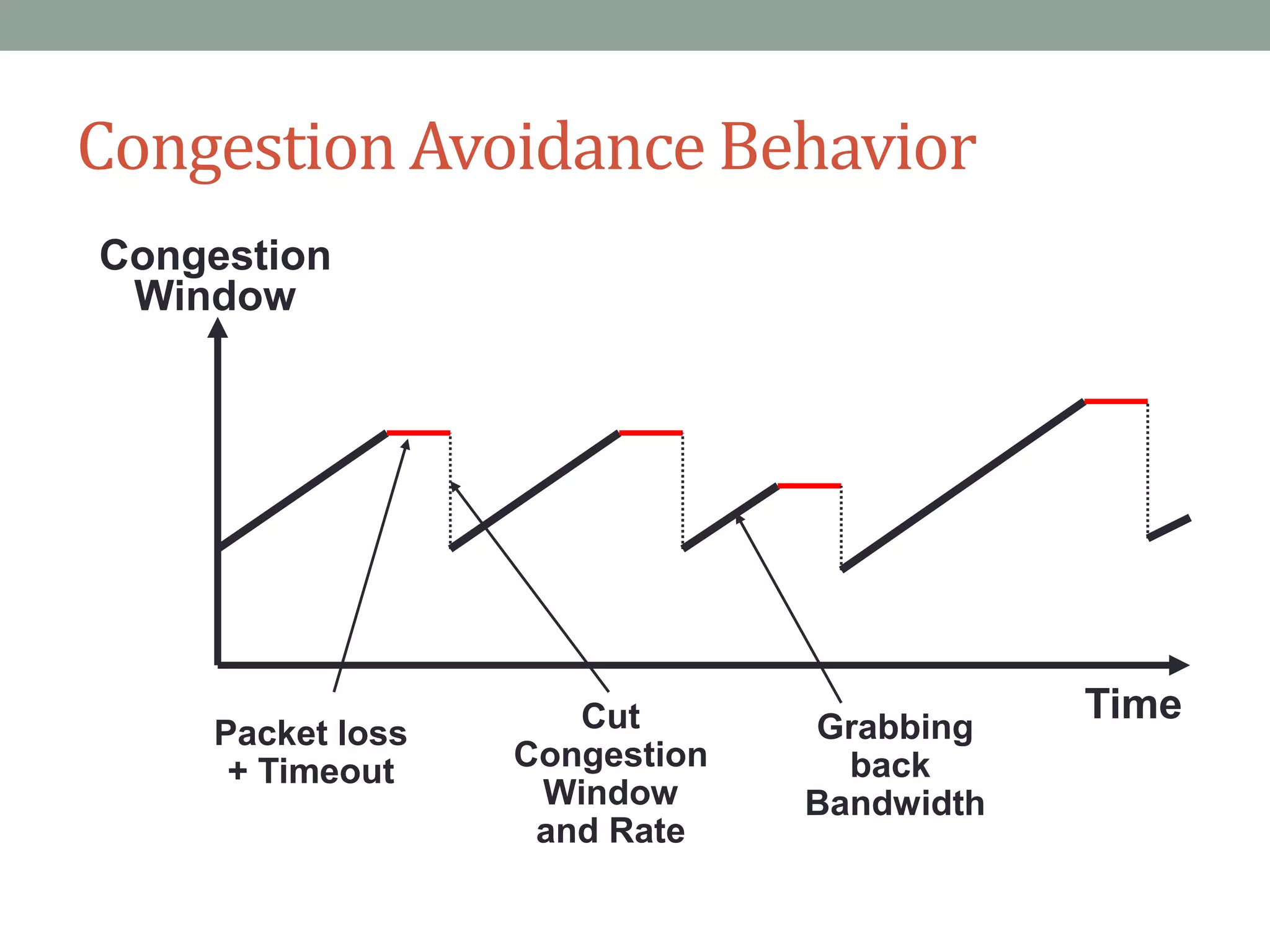 Congestion Avoidance Behavior

Congestion Window

Time

Packet loss + Timeout

Cut Congestion Window and Rate

Grabbing back Bandwidth